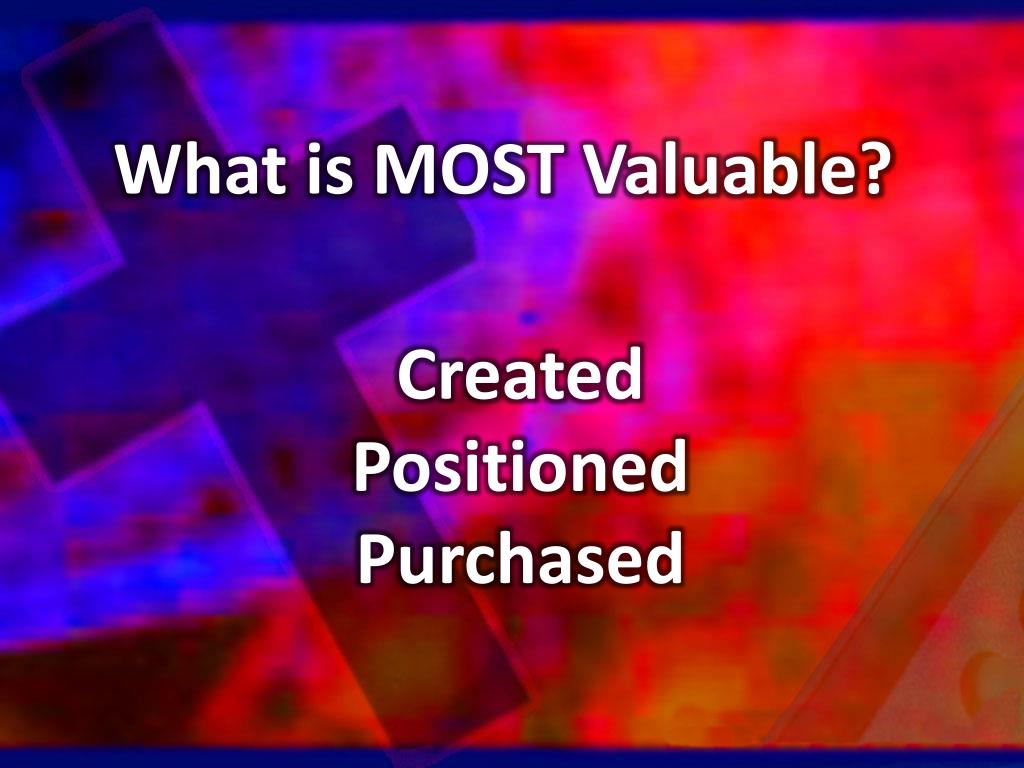 What is MOST Valuable?

Created
Positioned
Purchased